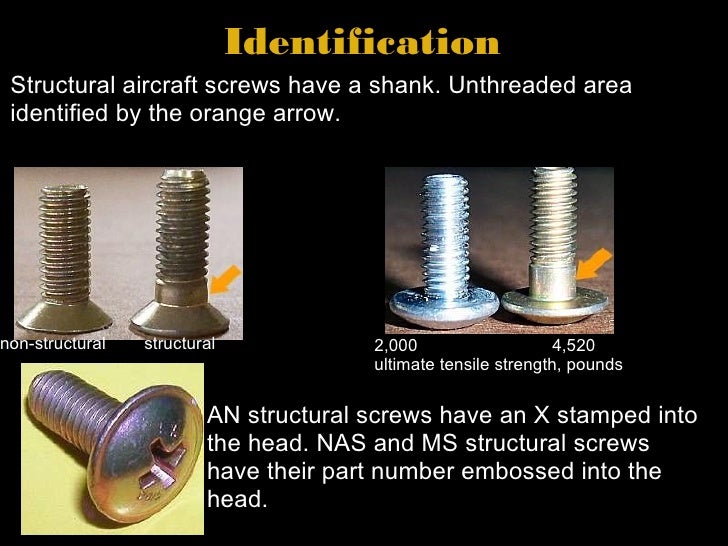 Identification

Structural aircraft screws have a shank. Unthreaded area identified by the orange arrow.

non-structural structural

2,000 4,520
ultimate tensile strength, pounds

AN structural screws have an X stamped into the head. NAS and MS structural screws have their part number embossed into the head.